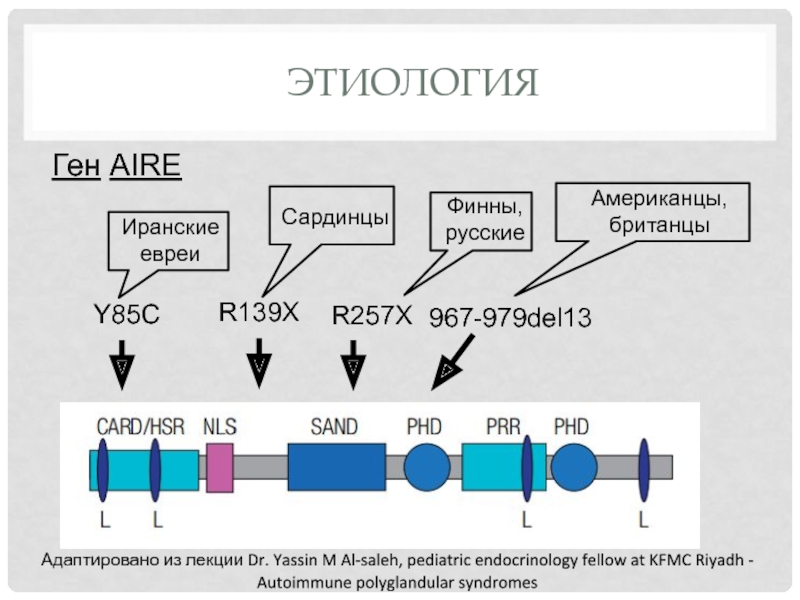 ЭТИОЛОГИЯ

Ген AIRE

Иранские евреи

Сардинцы

Финны, русские

Американцы, британцы

Y85C

R139X

R257X

967-979del13

CARD/HSR

NLS

SAND

PHD

PRR

PHD

L

L

L

L

Адаптировано из лекции Dr. Yassin M Al-saleh, pediatric endocrinology fellow at KFMC Riyadh - Autoimmune polyglandular syndromes